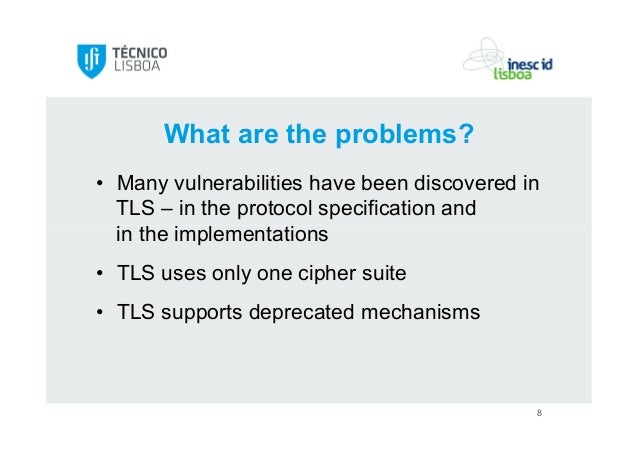 TÉCNICO LISBOA

inesc id lisboa

What are the problems?

• Many vulnerabilities have been discovered in TLS – in the protocol specification and in the implementations

• TLS uses only one cipher suite

• TLS supports deprecated mechanisms

8